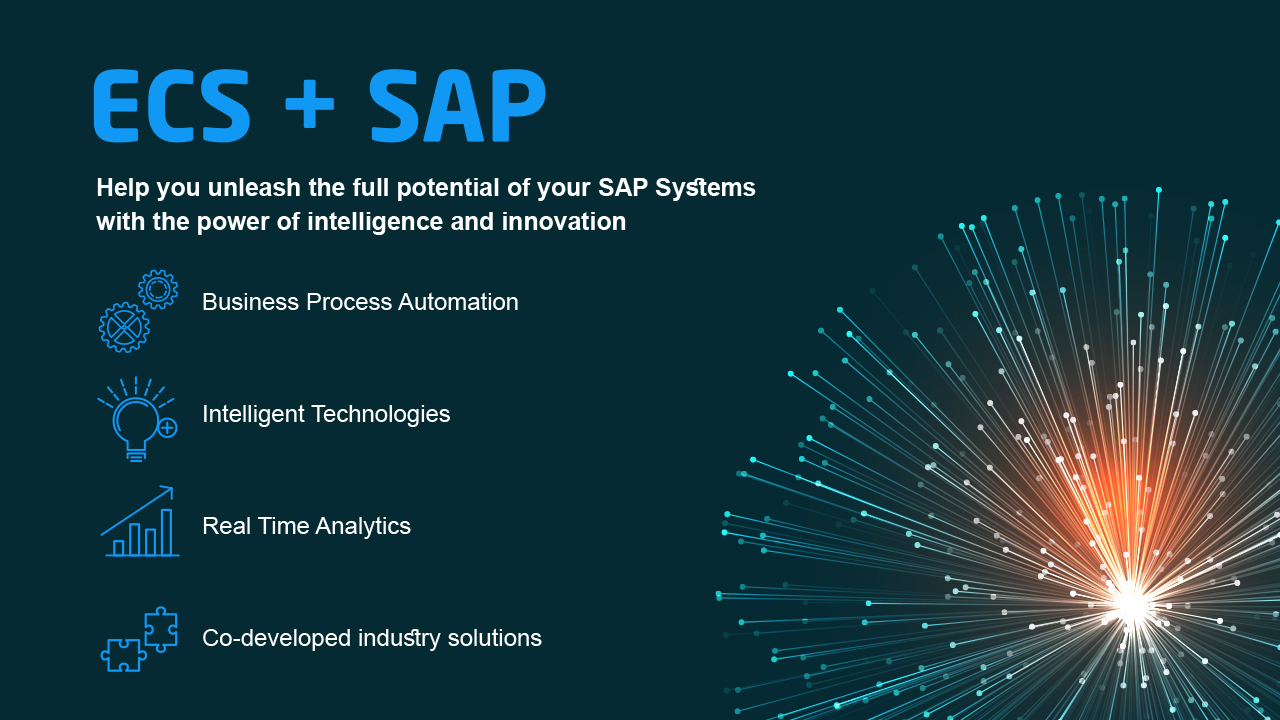 ECS + SAP

Help you unleash the full potential of your SAP Systems with the power of intelligence and innovation

Business Process Automation

Intelligent Technologies

Real Time Analytics

Co-developed industry solutions